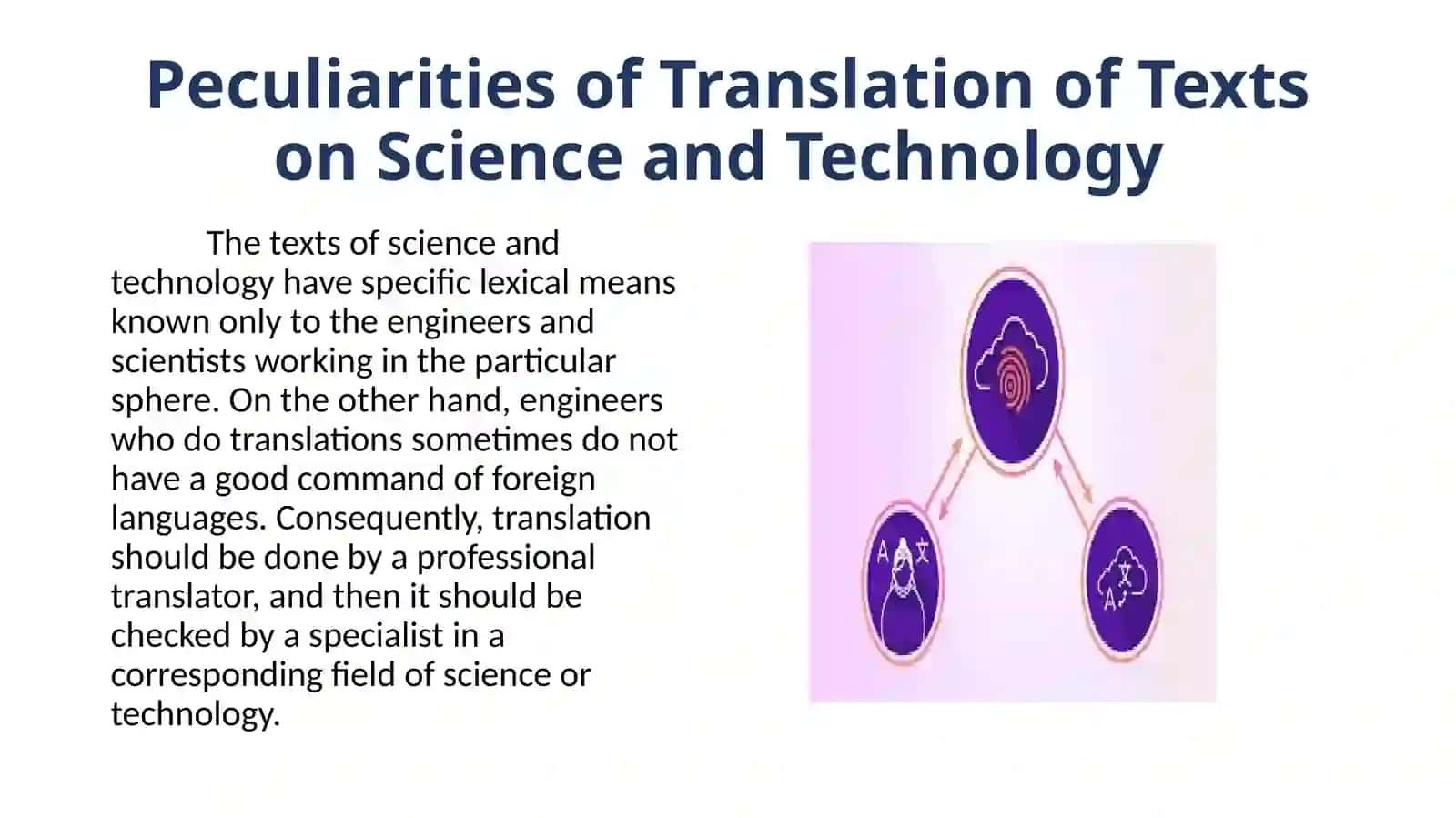 Peculiarities of Translation of Texts on Science and Technology

The texts of science and technology have specific lexical means known only to the engineers and scientists working in the particular sphere. On the other hand, engineers who do translations sometimes do not have a good command of foreign languages. Consequently, translation should be done by a professional translator, and then it should be checked by a specialist in a corresponding field of science or technology.

A 文

文 A